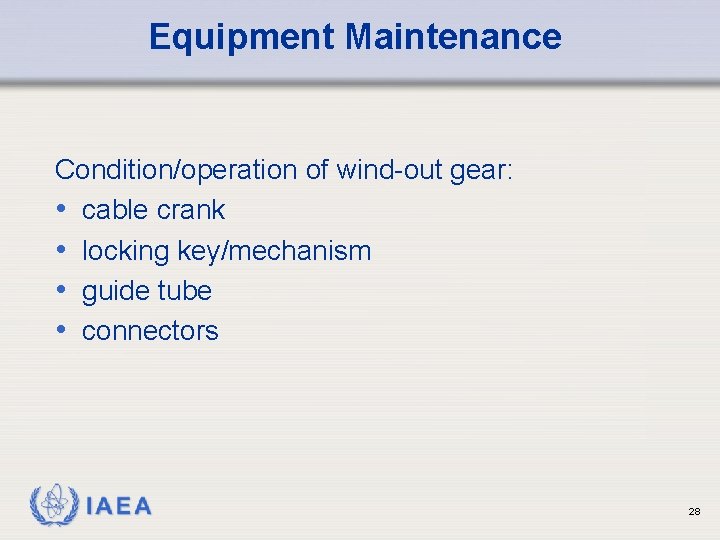 Equipment Maintenance

Condition/operation of wind-out gear:
• cable crank
• locking key/mechanism
• guide tube
• connectors

IAEA

28